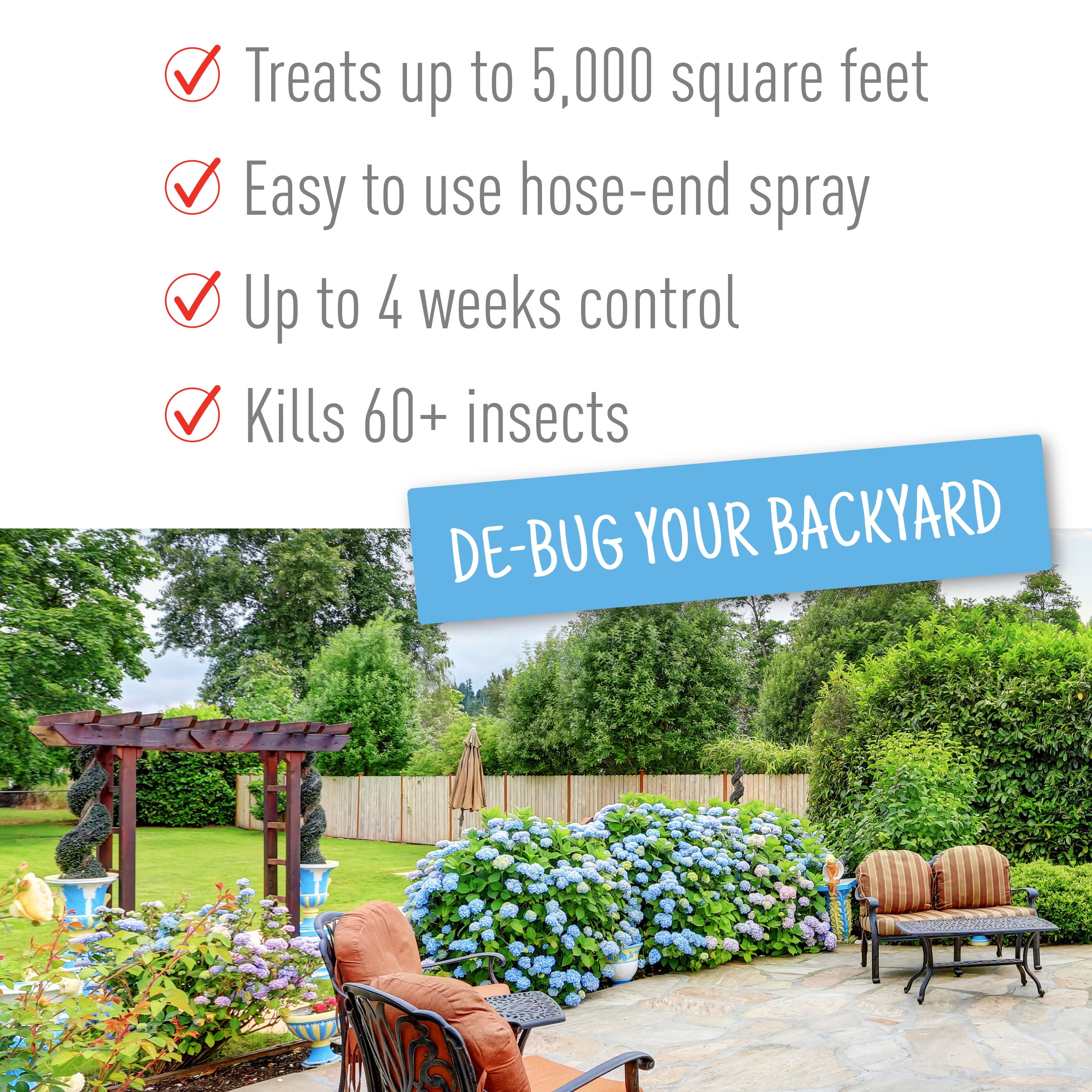 Treats up to 5,000 square feet

Easy to use hose-end spray

Up to 4 weeks control

Kills 60+ insects

DE-BUG YOUR BACKYARD